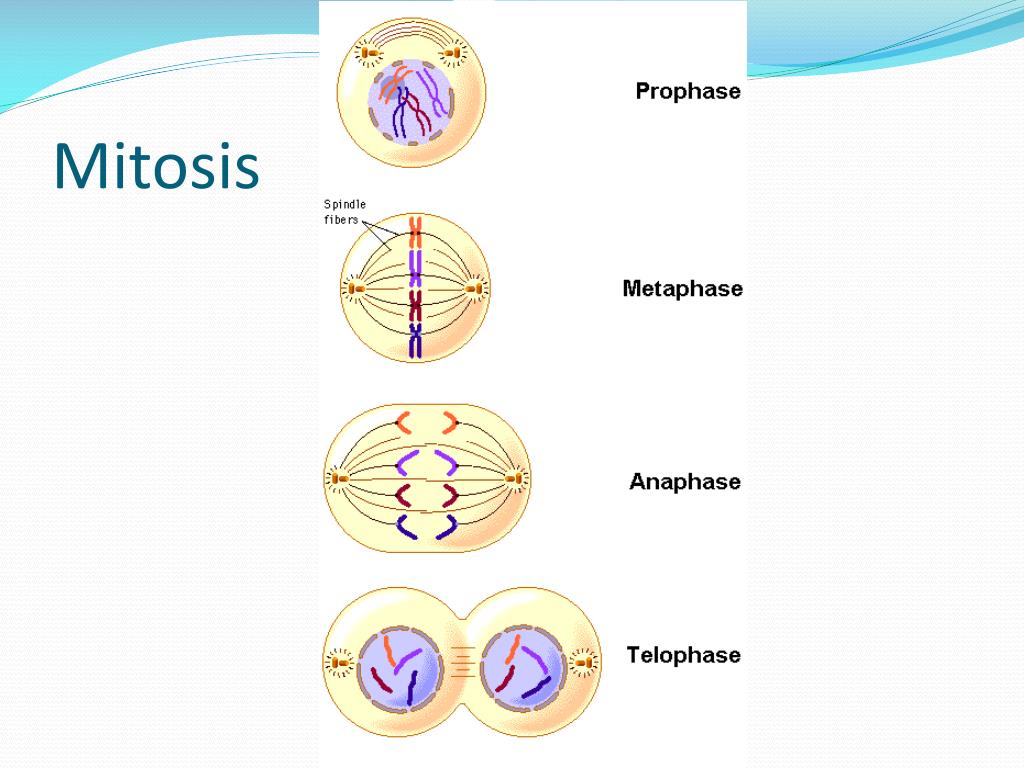 Mitosis

Prophase

Spindle fibers

Metaphase

Anaphase

Telophase